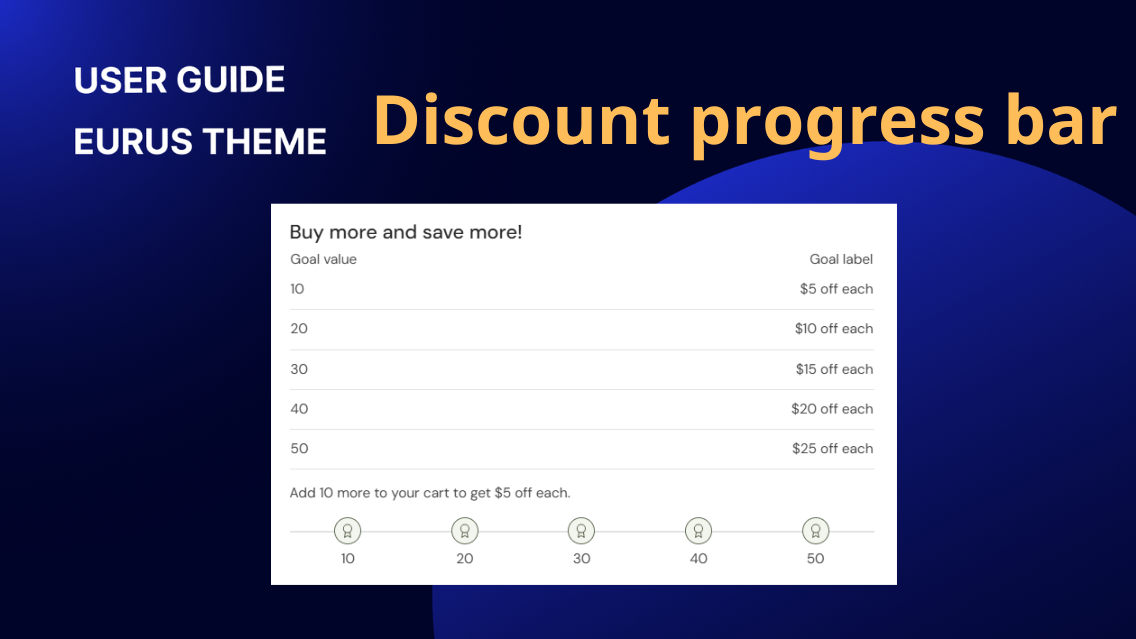 USER GUIDE
EURUS THEME

Discount progress bar

Buy more and save more!

| Goal value | Goal label |
|---|---|
| 10 | $5 off each |
| 20 | $10 off each |
| 30 | $15 off each |
| 40 | $20 off each |
| 50 | $25 off each |

Add 10 more to your cart to get $5 off each.

10 20 30 40 50